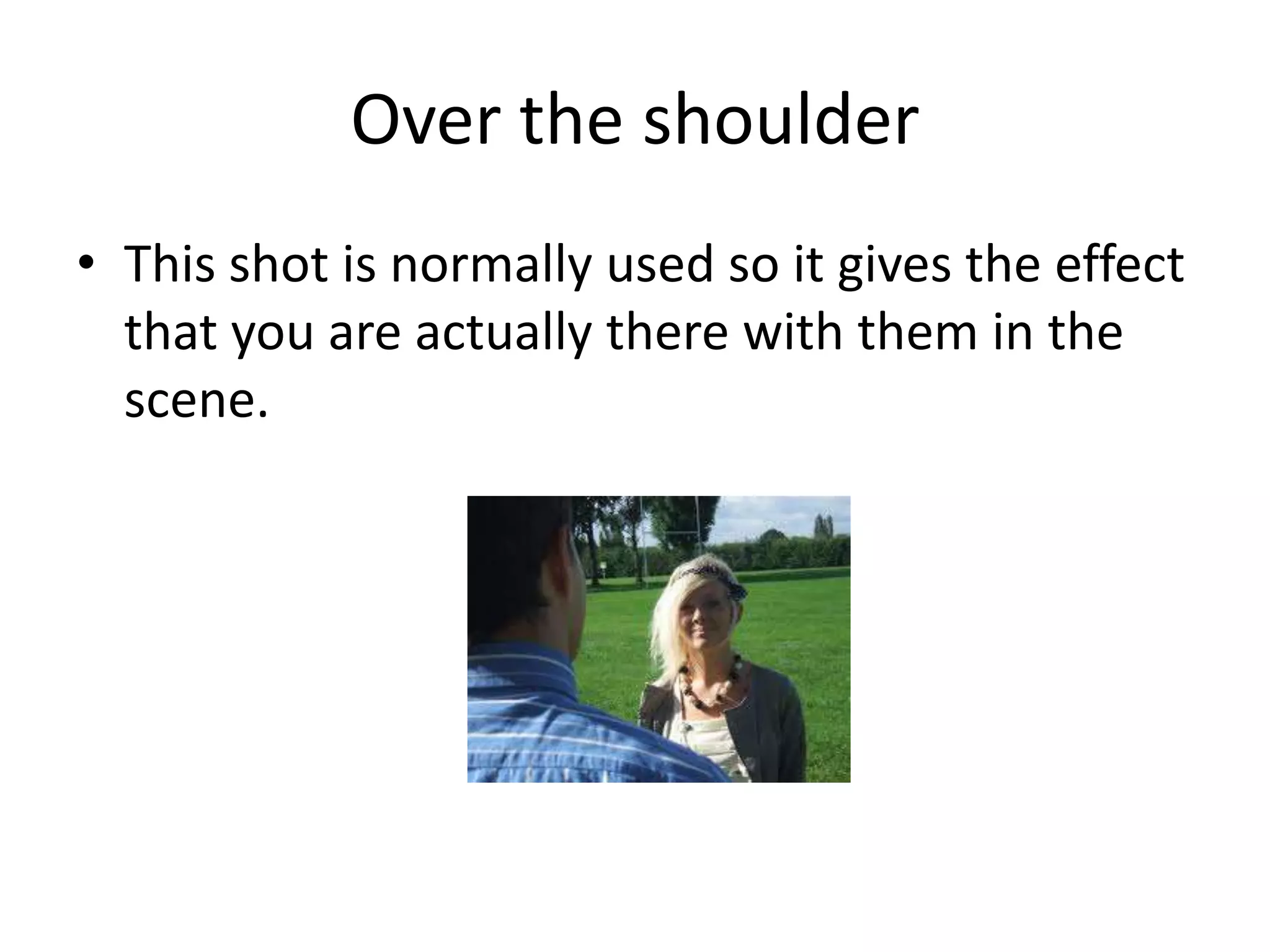 Over the shoulder

• This shot is normally used so it gives the effect that you are actually there with them in the scene.